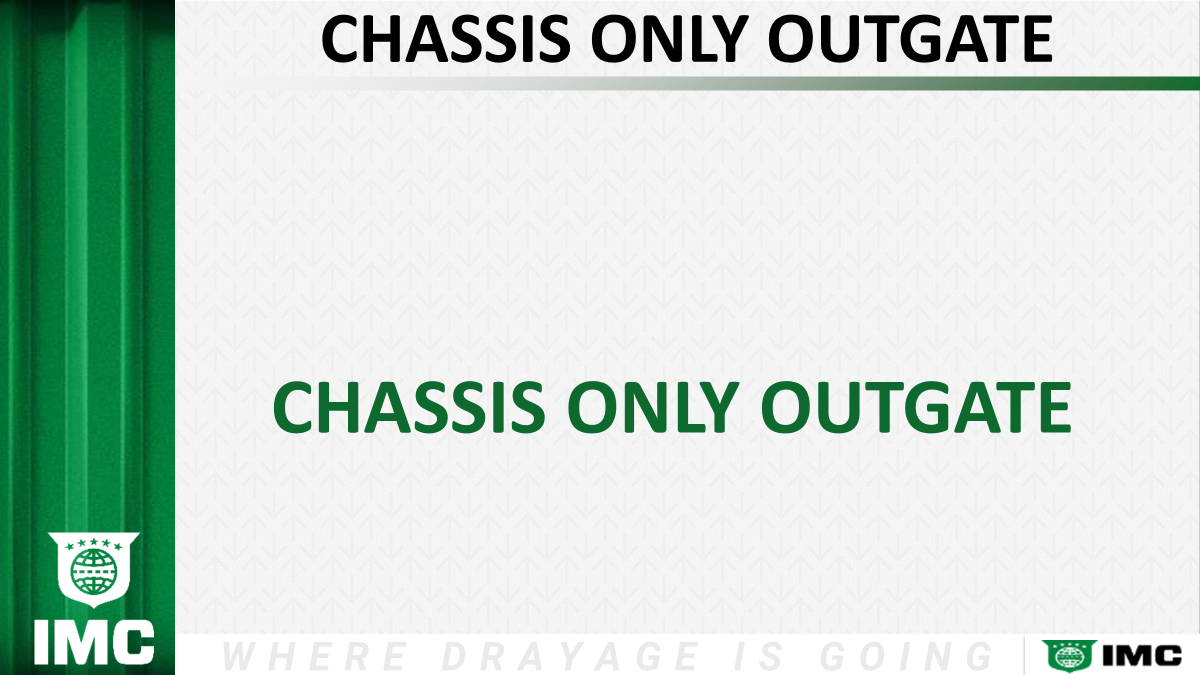 CHASSIS ONLY OUTGATE

CHASSIS ONLY OUTGATE

IMC

WHERE DRAYAGE IS GOING

IMC